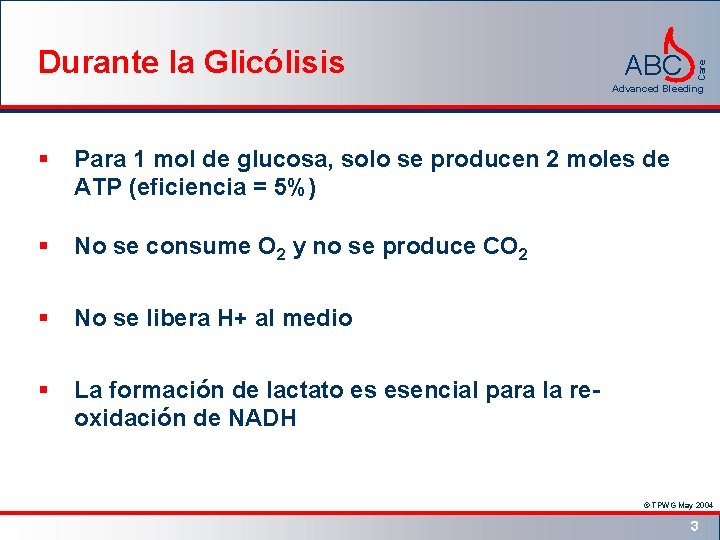 Durante la Glicólisis

ABC Care
Advanced Bleeding

▪ Para 1 mol de glucosa, solo se producen 2 moles de ATP (eficiencia = 5%)

▪ No se consume $O_2$ y no se produce $CO_2$

▪ No se libera H+ al medio

▪ La formación de lactato es esencial para la re-oxidación de NADH

© TPWG May 2004

3